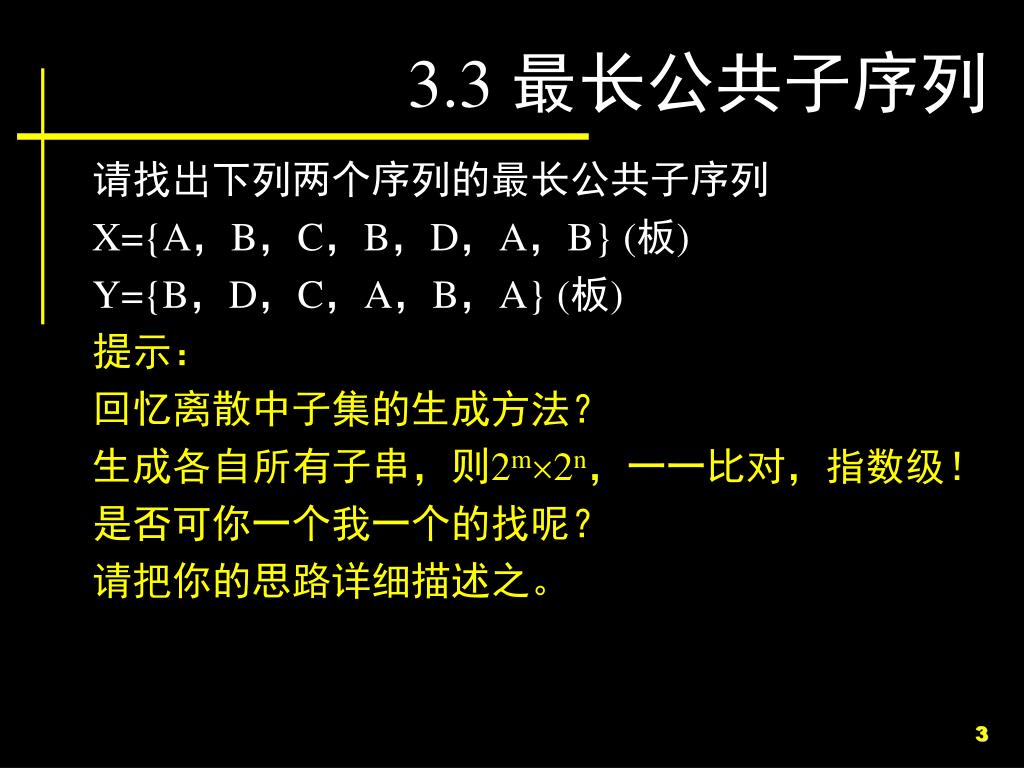 3.3 最长公共子序列

请找出下列两个序列的最长公共子序列

X={A，B，C，B，D，A，B} (板)

Y={B，D，C，A，B，A} (板)

提示：

回忆离散中子集的生成方法？

生成各自所有子串，则$2^m \times 2^n$，一一比对，指数级！

是否可你一个我一个的找呢？

请把你的思路详细描述之。

3